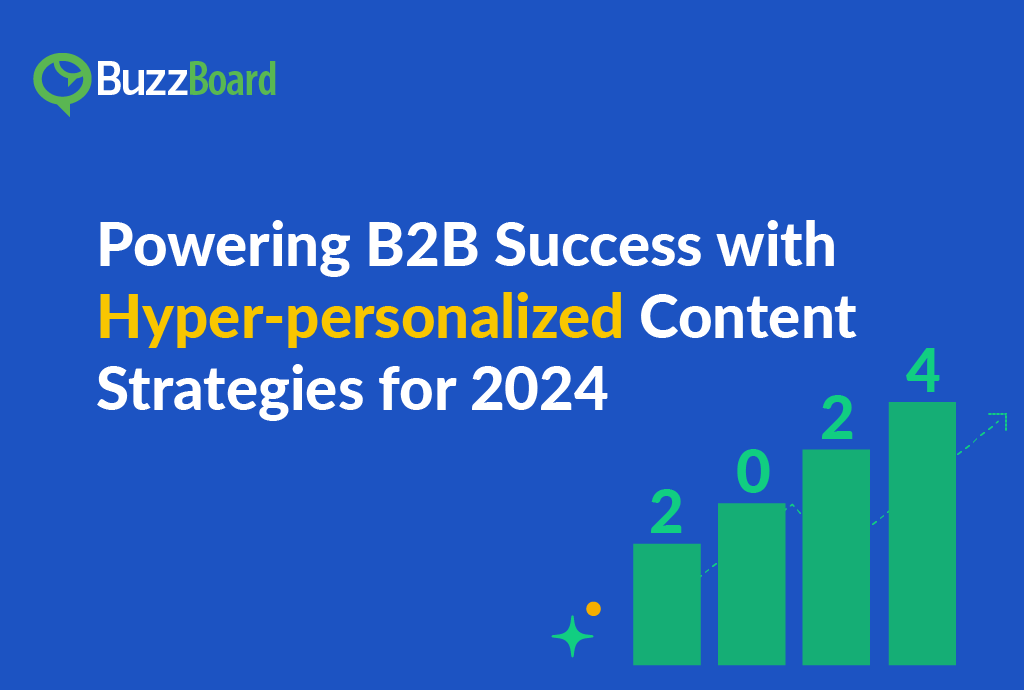 BuzzBoard

Powering B2B Success with Hyper-personalized Content Strategies for 2024

2 0 2 4